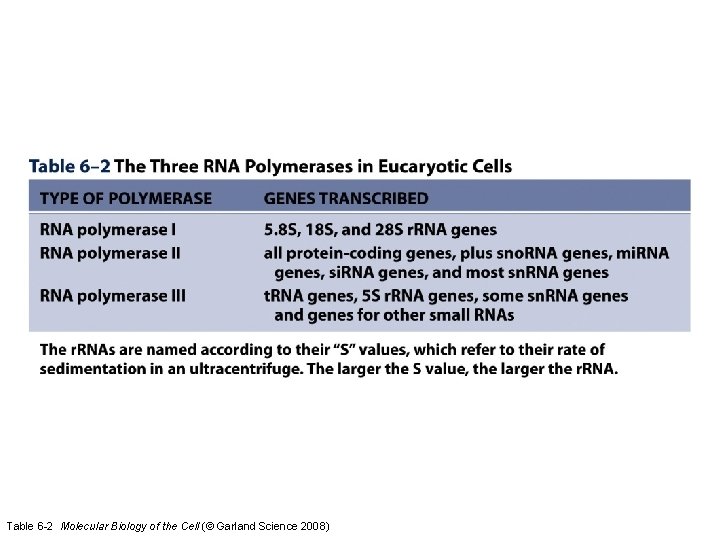 Table 6–2 The Three RNA Polymerases in Eucaryotic Cells

| TYPE OF POLYMERASE | GENES TRANSCRIBED |
|---|---|
| RNA polymerase I | 5.8S, 18S, and 28S rRNA genes |
| RNA polymerase II | all protein-coding genes, plus snoRNA genes, miRNA genes, siRNA genes, and most snRNA genes |
| RNA polymerase III | tRNA genes, 5S rRNA genes, some snRNA genes and genes for other small RNAs |

The rRNAs are named according to their "S" values, which refer to their rate of sedimentation in an ultracentrifuge. The larger the S value, the larger the rRNA.

Table 6-2 Molecular Biology of the Cell (© Garland Science 2008)